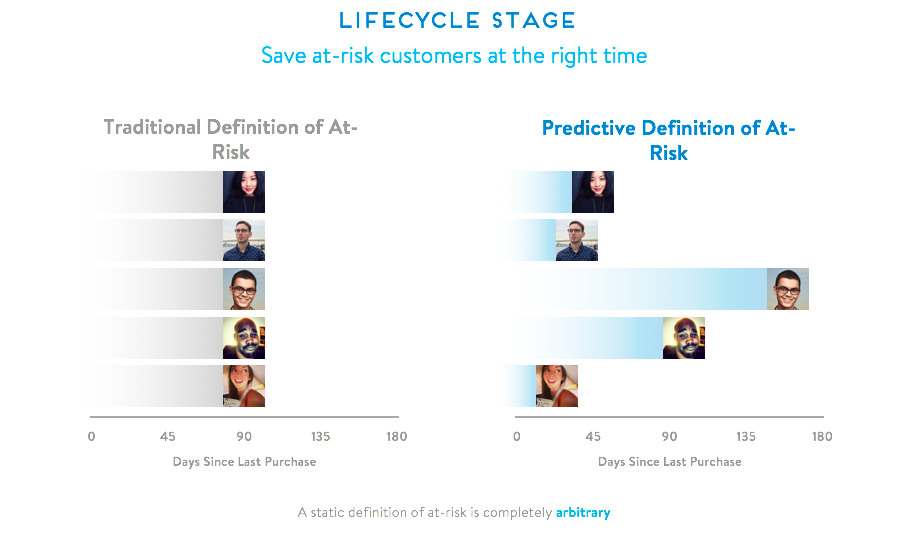 LIFECYCLE STAGE

Save at-risk customers at the right time

Traditional Definition of At-Risk

0 45 90 135 180

Days Since Last Purchase

Predictive Definition of At-Risk

0 45 90 135 180

Days Since Last Purchase

A static definition of at-risk is completely arbitrary